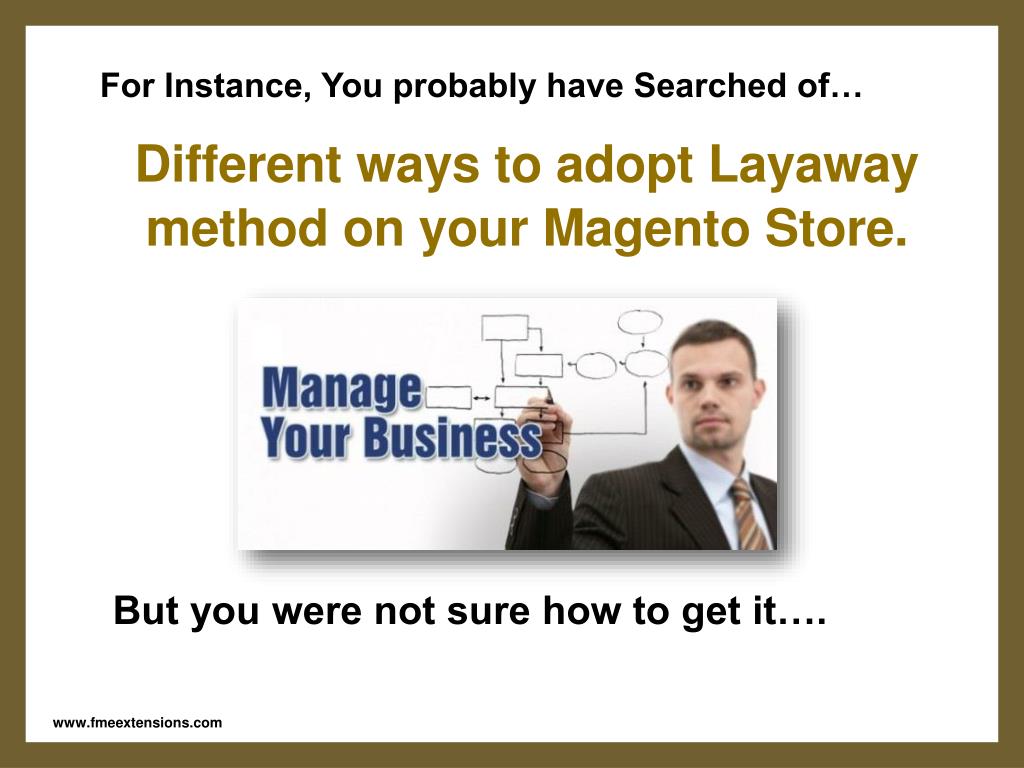 For Instance, You probably have Searched of…

Different ways to adopt Layaway method on your Magento Store.

Manage Your Business

But you were not sure how to get it….

www.fmeextensions.com